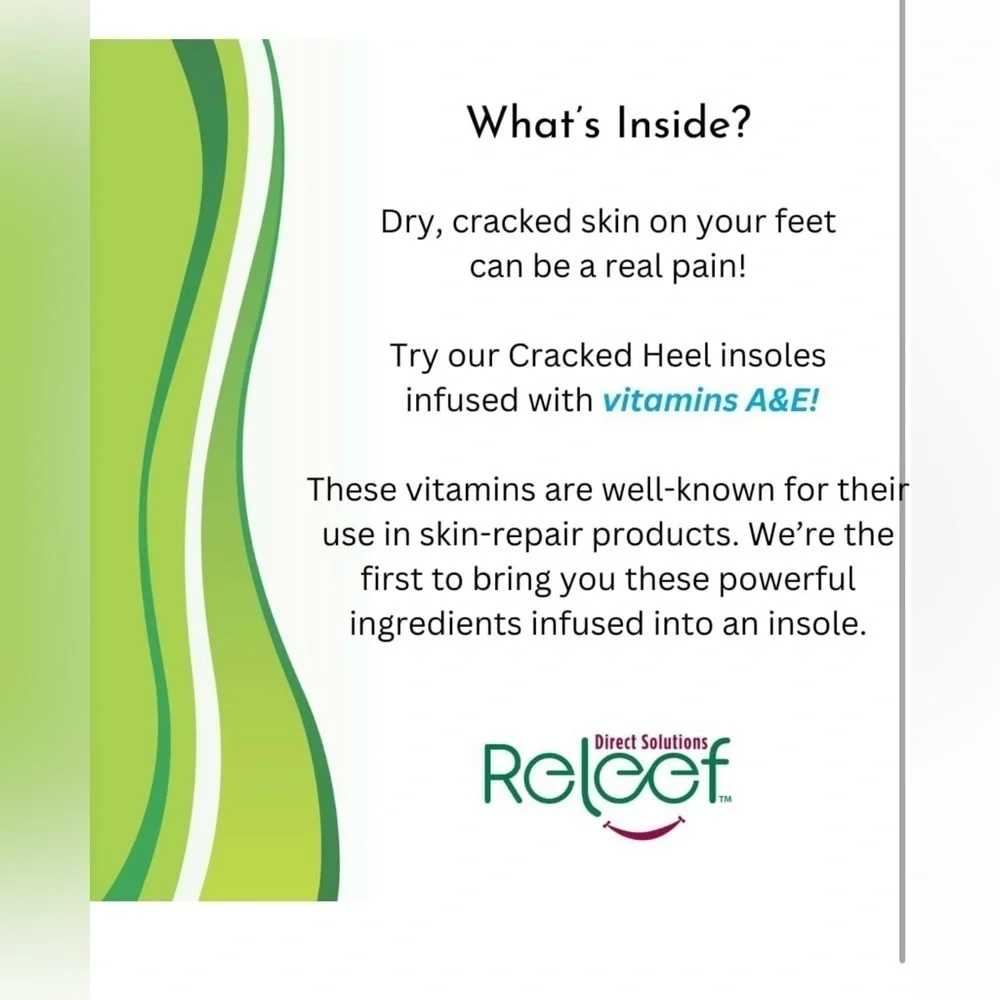 What's Inside?

Dry, cracked skin on your feet can be a real pain!

Try our Cracked Heel insoles infused with vitamins A&E!

These vitamins are well-known for their use in skin-repair products. We're the first to bring you these powerful ingredients infused into an insole.

Direct Solutions
Releef™